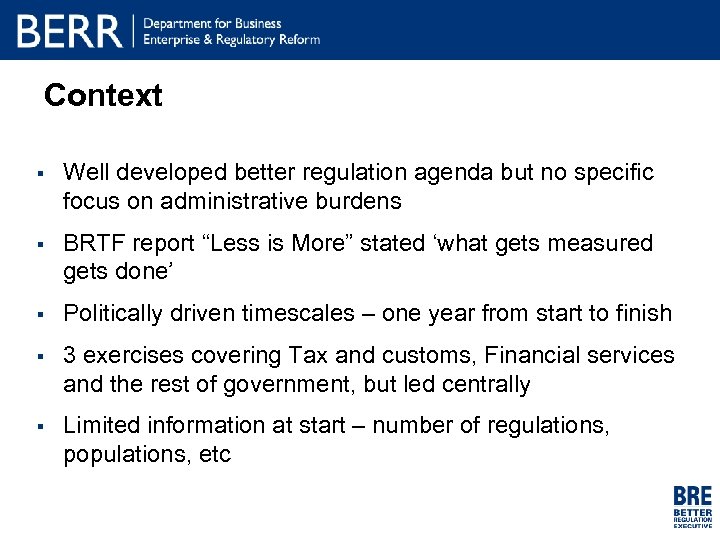 BERR | Department for Business Enterprise & Regulatory Reform

Context

▪ Well developed better regulation agenda but no specific focus on administrative burdens

▪ BRTF report “Less is More” stated ‘what gets measured gets done’

▪ Politically driven timescales – one year from start to finish

▪ 3 exercises covering Tax and customs, Financial services and the rest of government, but led centrally

▪ Limited information at start – number of regulations, populations, etc

BRE
BETTER
REGULATION
EXECUTIVE